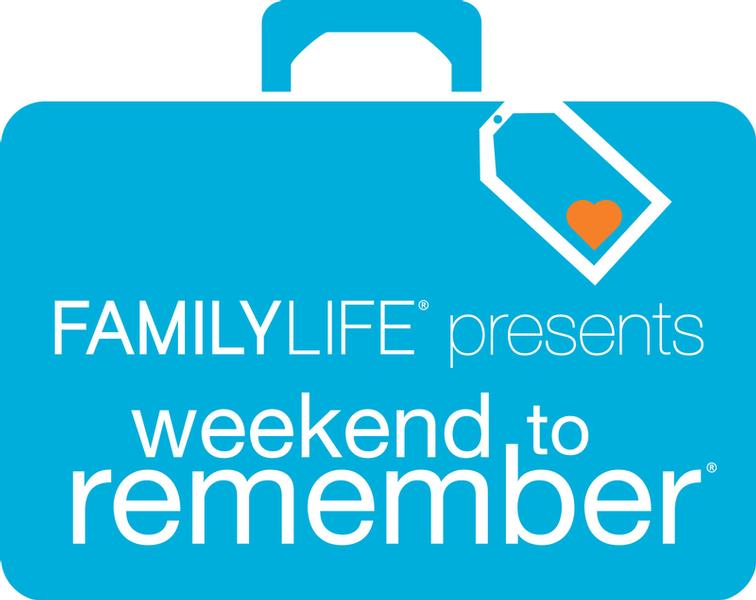 FAMILYLIFE® presents
weekend to
remember®